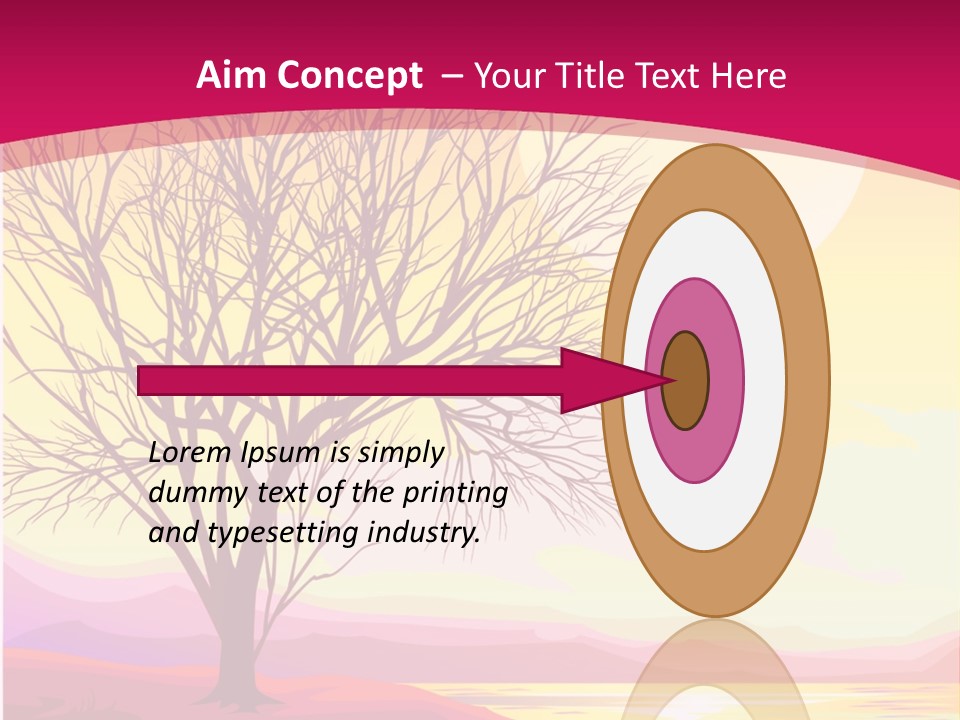 Aim Concept – Your Title Text Here

Lorem Ipsum is simply dummy text of the printing and typesetting industry.